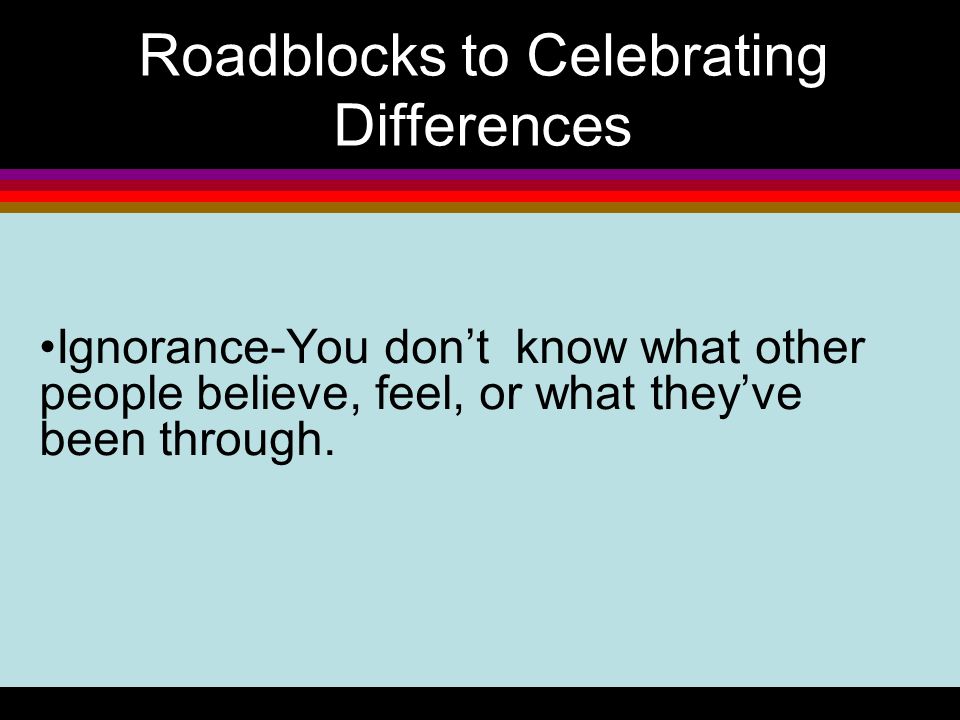 Roadblocks to Celebrating Differences

•Ignorance-You don’t know what other people believe, feel, or what they’ve been through.